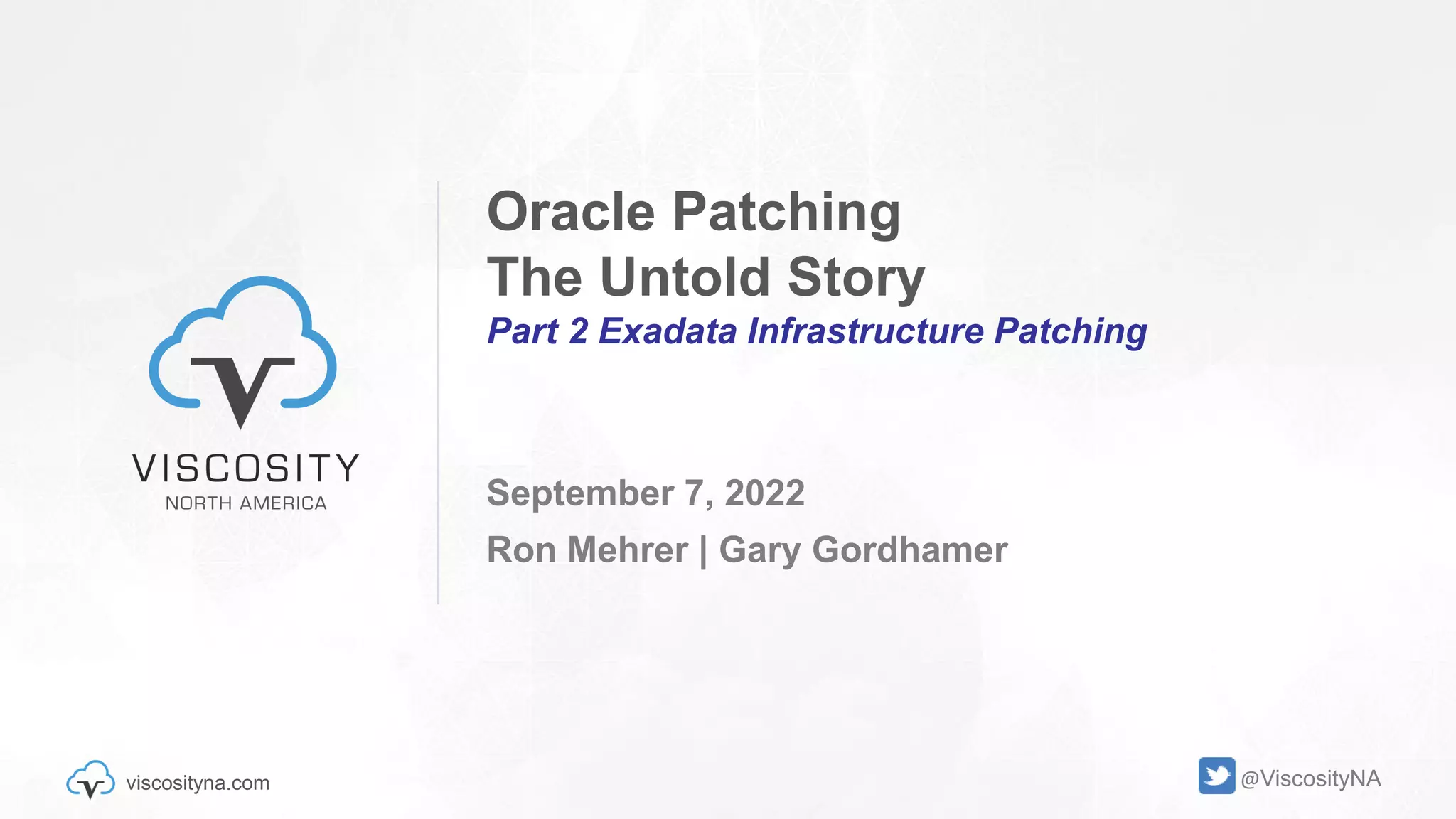 VISCOSITY
NORTH AMERICA

Oracle Patching
The Untold Story
Part 2 Exadata Infrastructure Patching

September 7, 2022
Ron Mehrer | Gary Gordhamer

viscosityna.com

@ViscosityNA